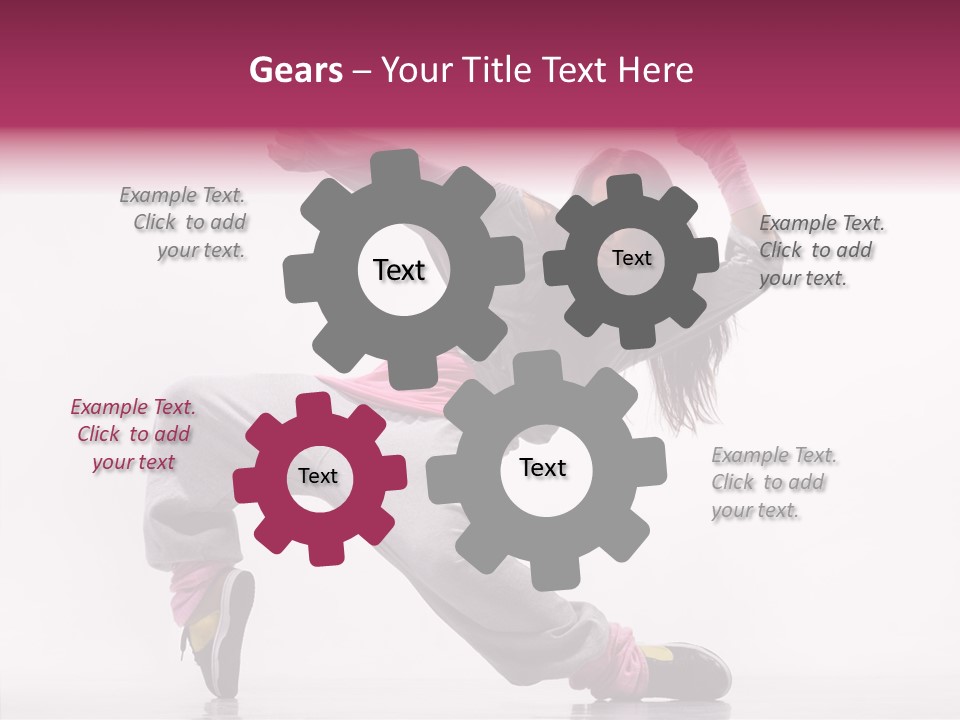 Gears – Your Title Text Here

Example Text. Click to add your text.

Text

Text

Example Text. Click to add your text.

Example Text. Click to add your text

Text

Text

Example Text. Click to add your text.